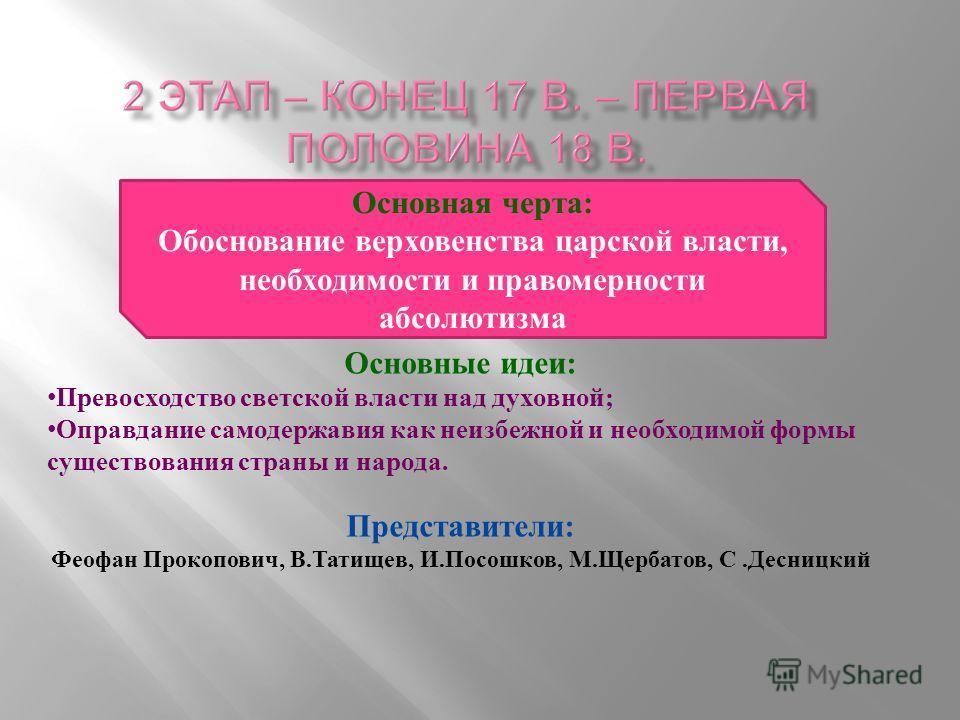 2 ЭТАП – КОНЕЦ 17 В. – ПЕРВАЯ ПОЛОВИНА 18 В.

Основная черта:
Обоснование верховенства царской власти, необходимости и правомерности абсолютизма

Основные идеи:
•Превосходство светской власти над духовной;
•Оправдание самодержавия как неизбежной и необходимой формы существования страны и народа.

Представители:
Феофан Прокопович, В.Татищев, И.Посошков, М.Щербатов, С .Десницкий

MyShared